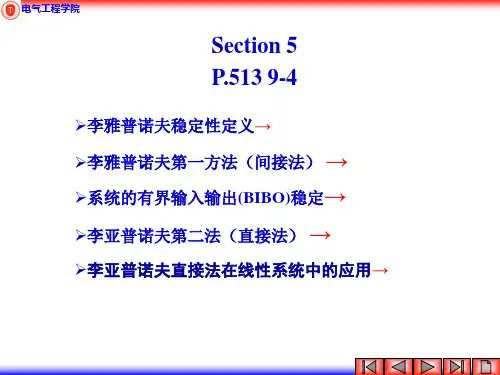 电气工程学院

Section 5
P.513 9-4

➢李雅普诺夫稳定性定义→

➢李雅普诺夫第一方法（间接法）→

➢系统的有界输入输出(BIBO)稳定→

➢李亚普诺夫第二法（直接法）→

➢李亚普诺夫直接法在线性系统中的应用→